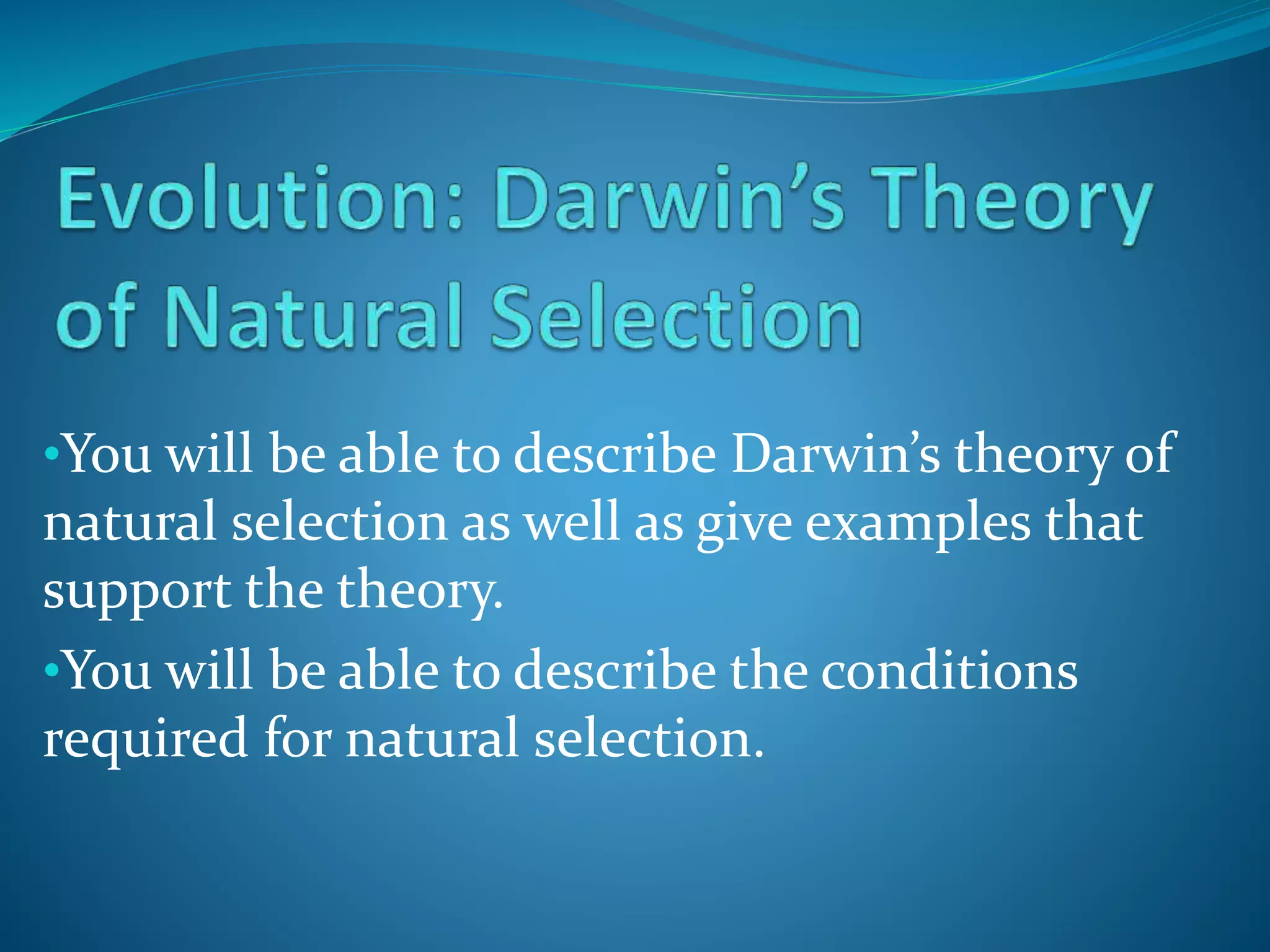 Evolution: Darwin’s Theory of Natural Selection

•You will be able to describe Darwin’s theory of natural selection as well as give examples that support the theory.

•You will be able to describe the conditions required for natural selection.